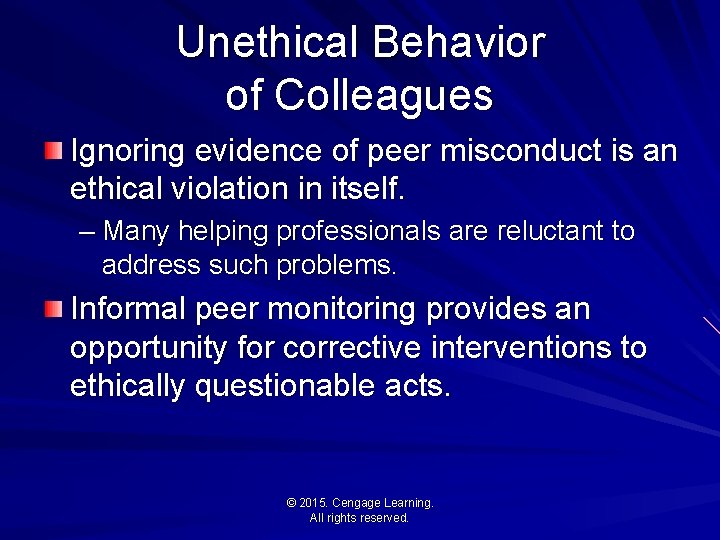 Unethical Behavior of Colleagues

Ignoring evidence of peer misconduct is an ethical violation in itself.

– Many helping professionals are reluctant to address such problems.

Informal peer monitoring provides an opportunity for corrective interventions to ethically questionable acts.

© 2015. Cengage Learning. All rights reserved.